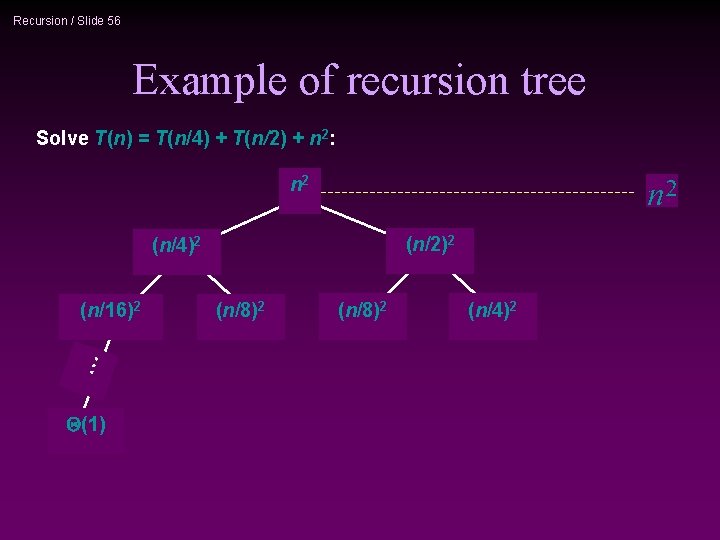 Recursion / Slide 56

Example of recursion tree

Solve $T(n) = T(n/4) + T(n/2) + n^2$:

$n^2$

$n^2$

$(n/4)^2$

$(n/2)^2$

$(n/16)^2$

$(n/8)^2$

$(n/8)^2$

$(n/4)^2$

…

$\Theta(1)$